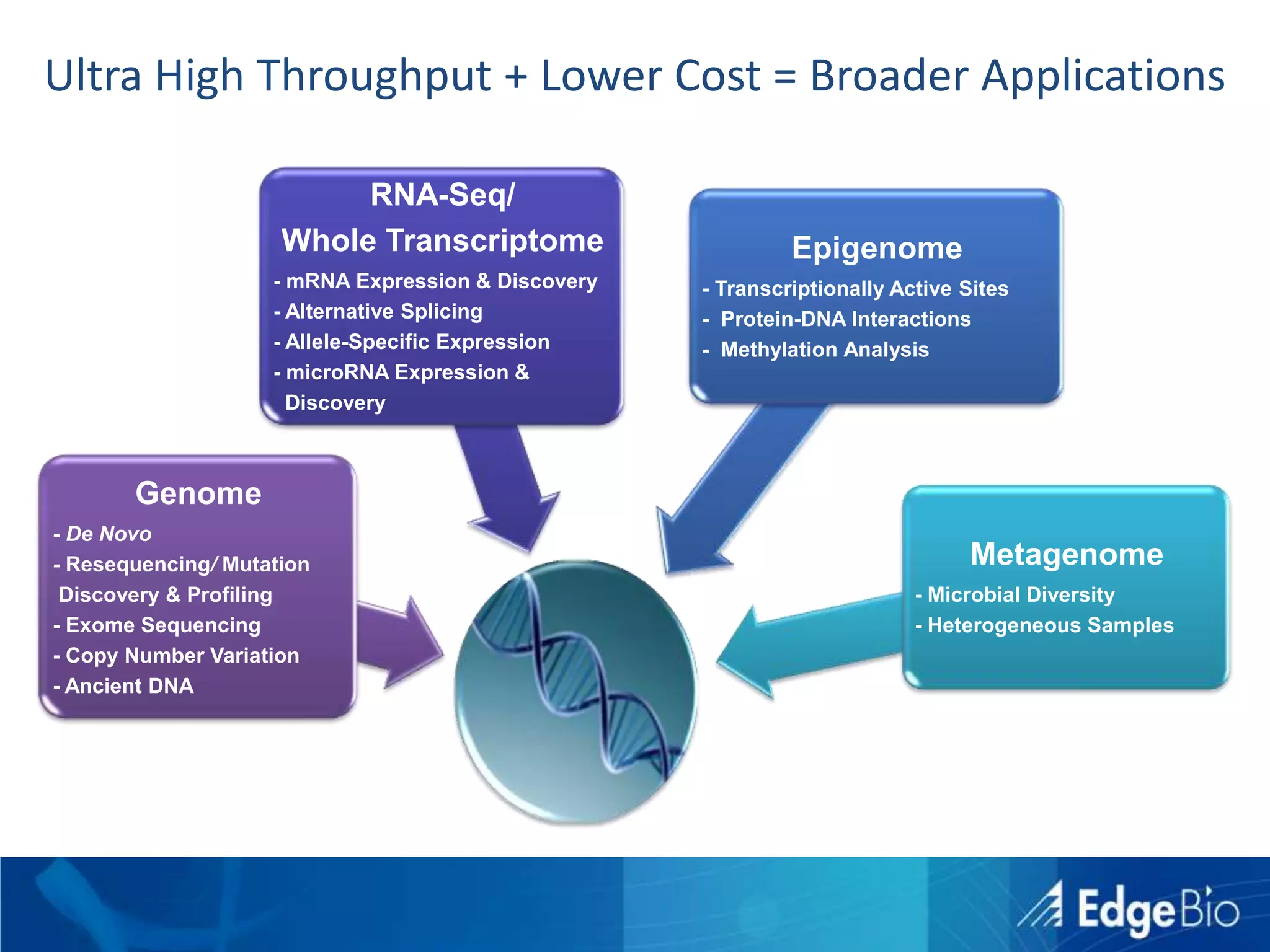 Ultra High Throughput + Lower Cost = Broader Applications

RNA-Seq/
Whole Transcriptome
- mRNA Expression & Discovery
- Alternative Splicing
- Allele-Specific Expression
- microRNA Expression & Discovery

Epigenome
- Transcriptionally Active Sites
- Protein-DNA Interactions
- Methylation Analysis

Genome
- De Novo
- Resequencing/ Mutation Discovery & Profiling
- Exome Sequencing
- Copy Number Variation
- Ancient DNA

Metagenome
- Microbial Diversity
- Heterogeneous Samples

EdgeBio